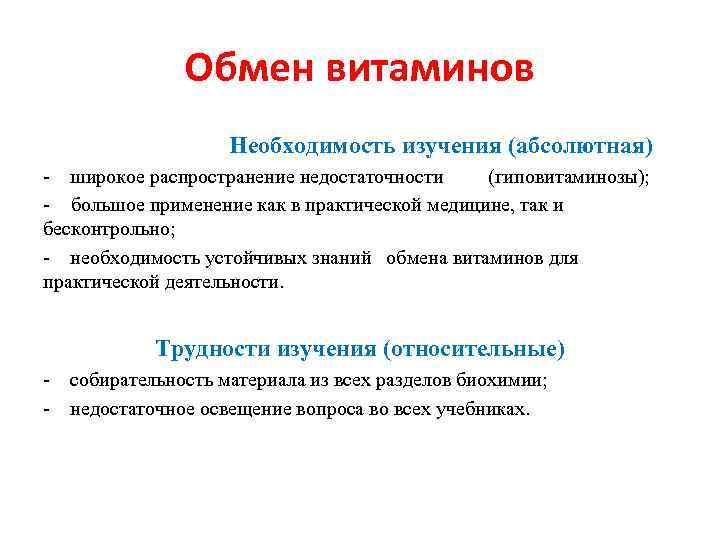 Обмен витаминов

Необходимость изучения (абсолютная)

- широкое распространение недостаточности (гиповитаминозы);

- большое применение как в практической медицине, так и бесконтрольно;

- необходимость устойчивых знаний обмена витаминов для практической деятельности.

Трудности изучения (относительные)

- собирательность материала из всех разделов биохимии;

- недостаточное освещение вопроса во всех учебниках.